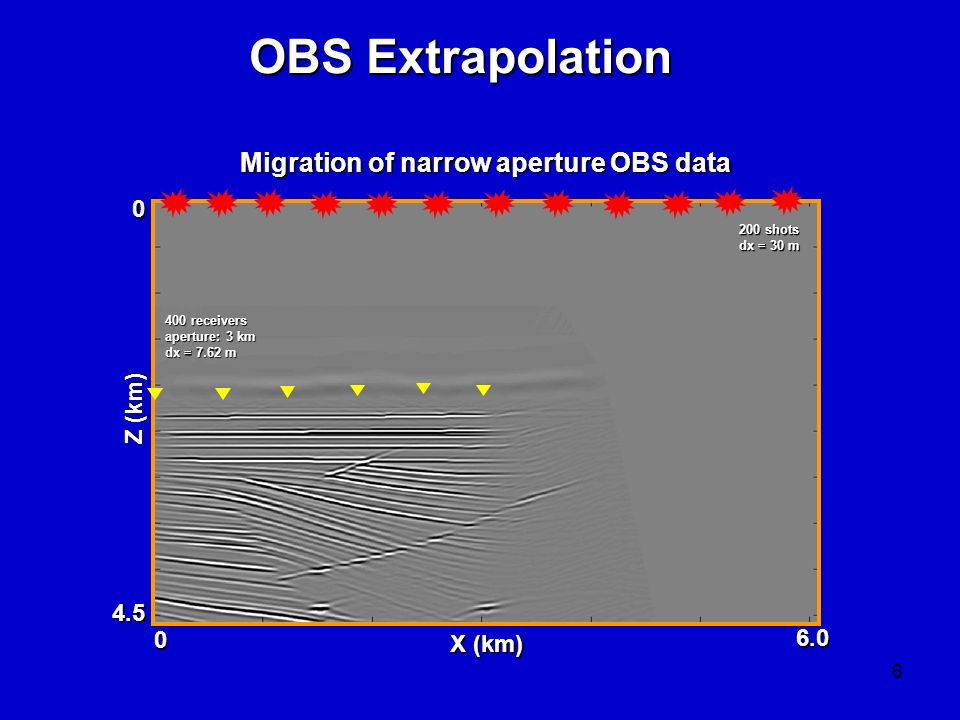 OBS Extrapolation

Migration of narrow aperture OBS data

0

200 shots
dx = 30 m

400 receivers
aperture: 3 km
dx = 7.62 m

Z (km)

4.5

0

X (km)

6.0

6